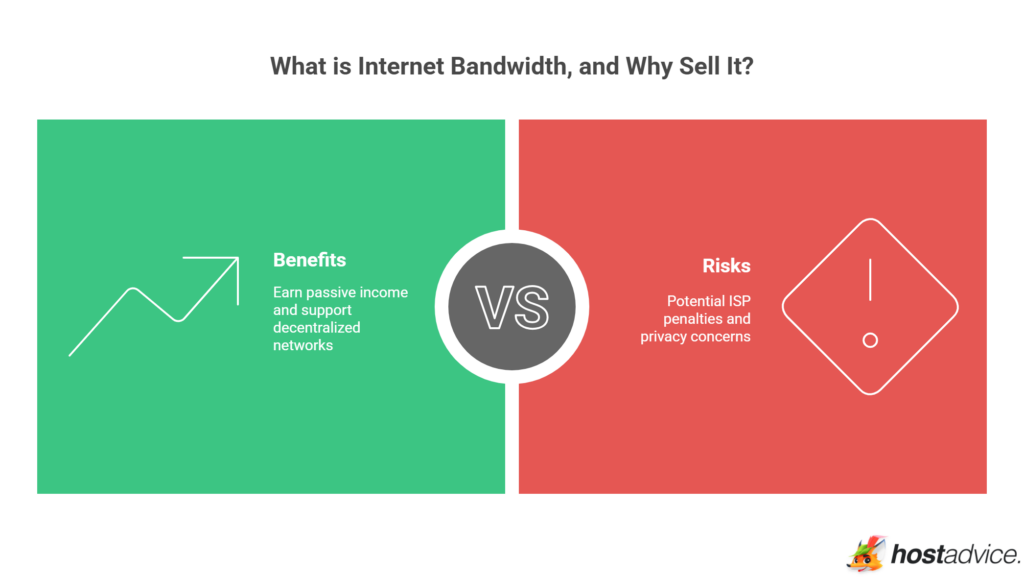 What is Internet Bandwidth, and Why Sell It?

Benefits

Earn passive income and support decentralized networks

VS

Risks

Potential ISP penalties and privacy concerns

hostadvice.